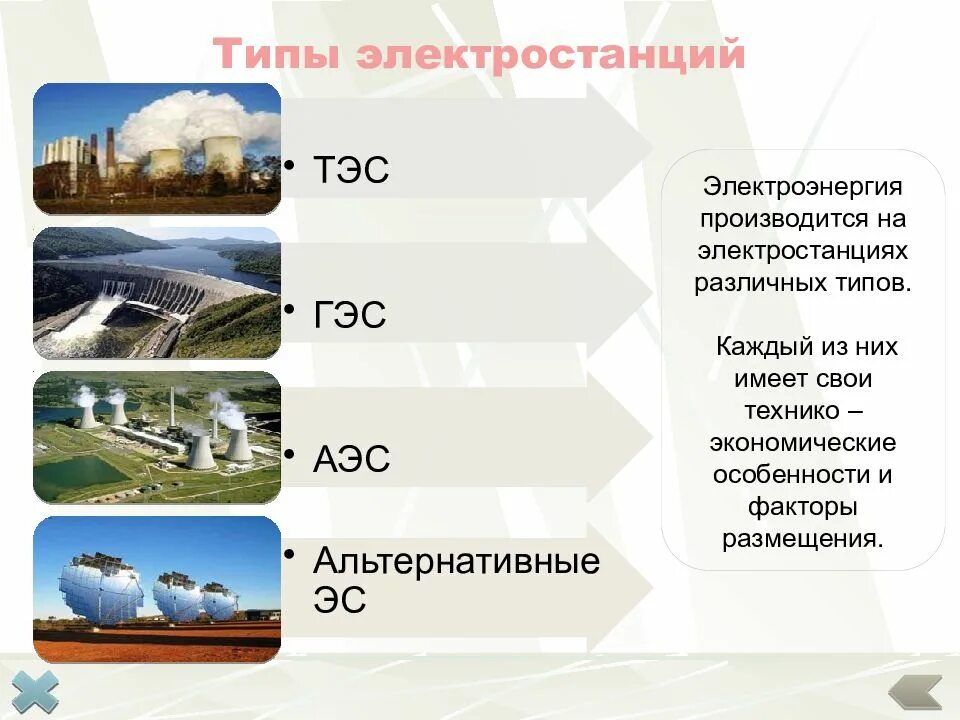 Типы электростанций

• ТЭС

• ГЭС

• АЭС

• Альтернативные ЭС

Электроэнергия производится на электростанциях различных типов.

Каждый из них имеет свои технико – экономические особенности и факторы размещения.